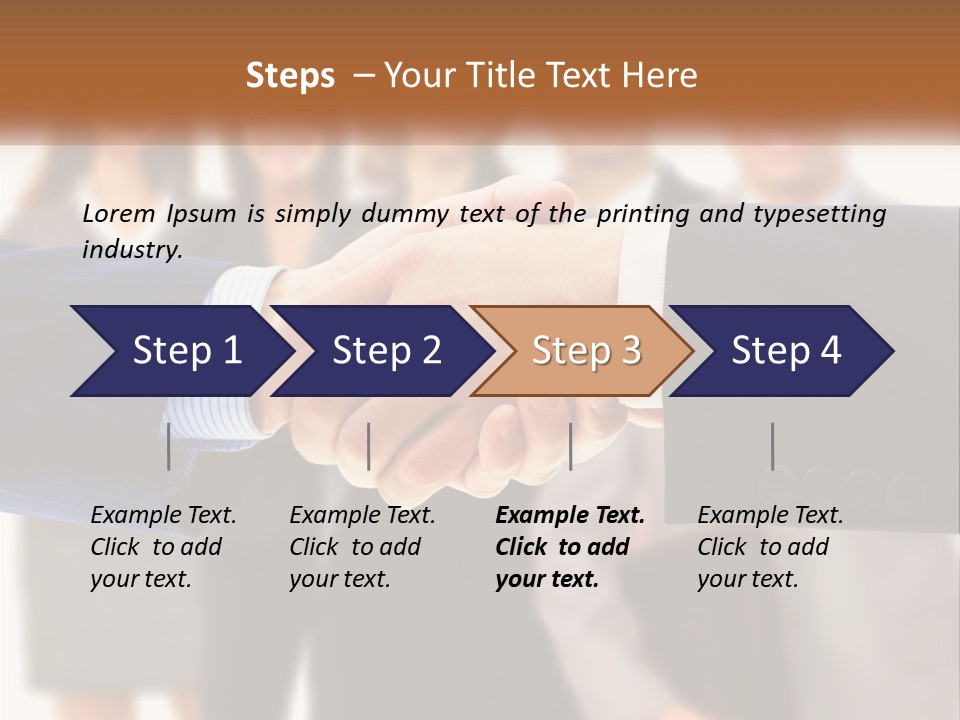 Steps – Your Title Text Here

Lorem Ipsum is simply dummy text of the printing and typesetting industry.

Step 1

Step 2

Step 3

Step 4

Example Text. Click to add your text.

Example Text. Click to add your text.

Example Text. Click to add your text.

Example Text. Click to add your text.